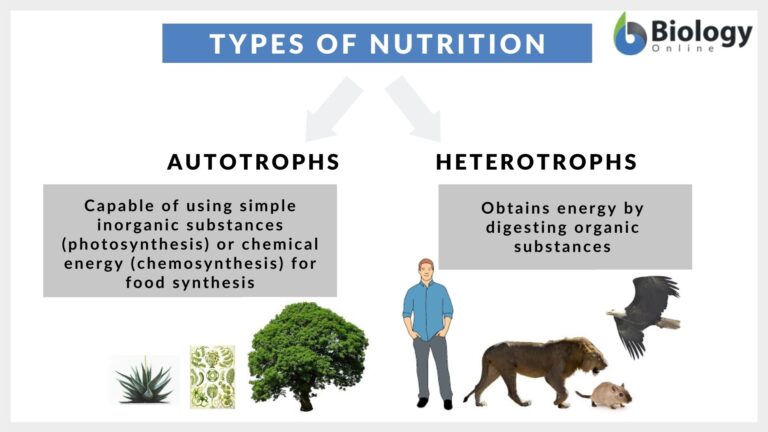 TYPES OF NUTRITION

Biology Online

AUTOTROPHS

Capable of using simple inorganic substances (photosynthesis) or chemical energy (chemosynthesis) for food synthesis

HETEROTROPHS

Obtains energy by digesting organic substances